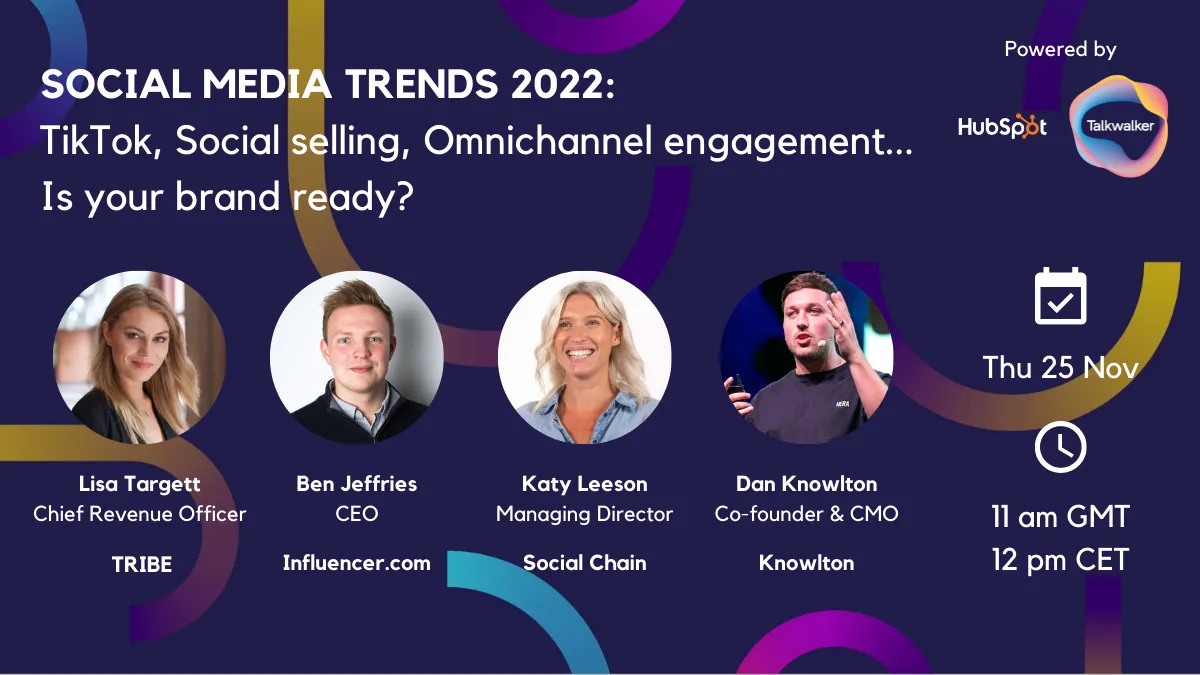 SOCIAL MEDIA TRENDS 2022:
TikTok, Social selling, Omnichannel engagement...
Is your brand ready?

Powered by
HubSpot
Talkwalker

Lisa Targett
Chief Revenue Officer
TRIBE

Ben Jeffries
CEO
Influencer.com

Katy Leeson
Managing Director
Social Chain

Dan Knowlton
Co-founder & CMO
Knowlton

Thu 25 Nov

11 am GMT
12 pm CET